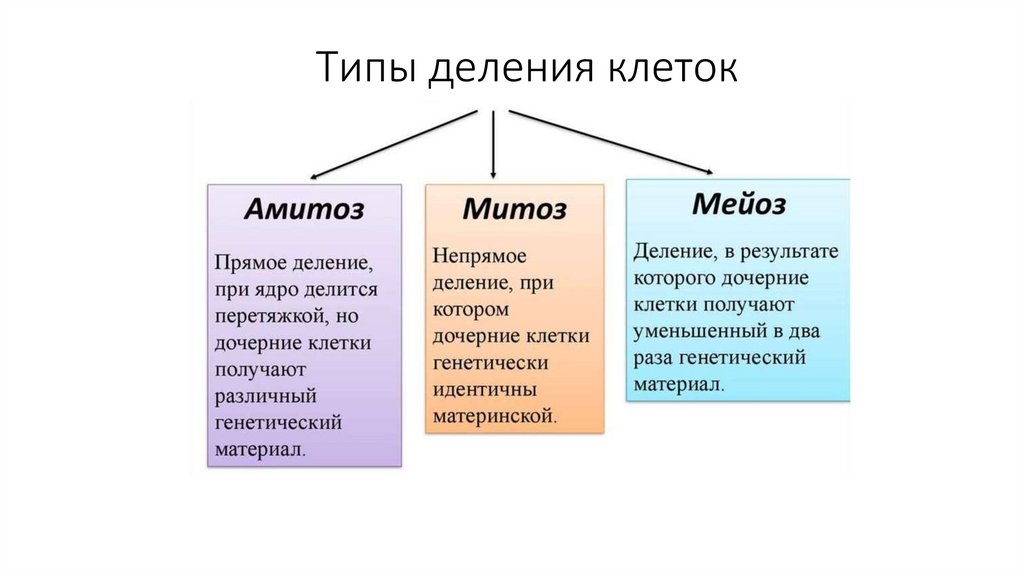 Типы деления клеток

Амитоз

Прямое деление, при ядро делится перетяжкой, но дочерние клетки получают различный генетический материал.

Митоз

Непрямое деление, при котором дочерние клетки генетически идентичны материнской.

Мейоз

Деление, в результате которого дочерние клетки получают уменьшенный в два раза генетический материал.